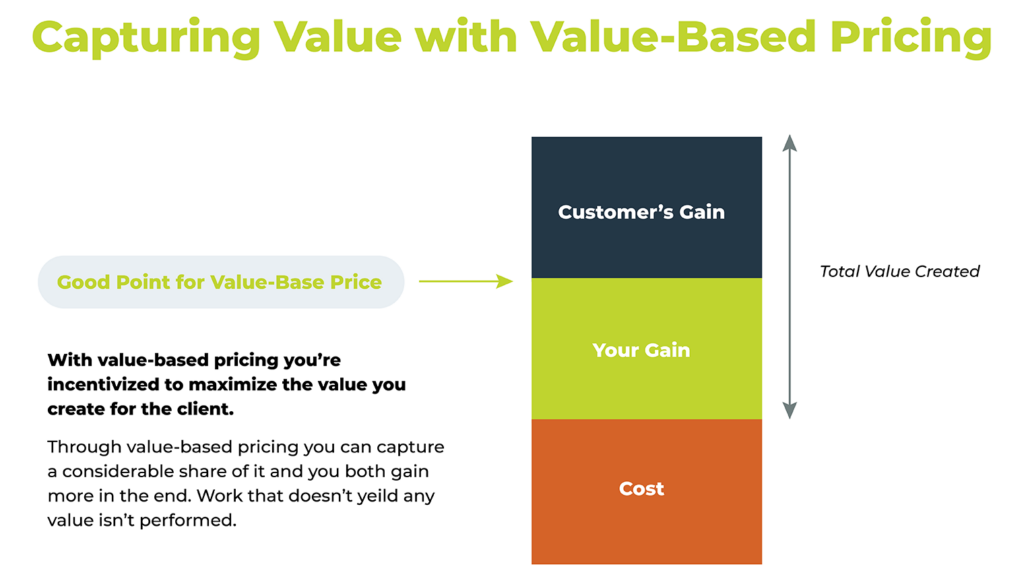 Capturing Value with Value-Based Pricing

Good Point for Value-Base Price

With value-based pricing you're incentivized to maximize the value you create for the client.

Through value-based pricing you can capture a considerable share of it and you both gain more in the end. Work that doesn't yeild any value isn't performed.

Customer's Gain

Your Gain

Cost

Total Value Created